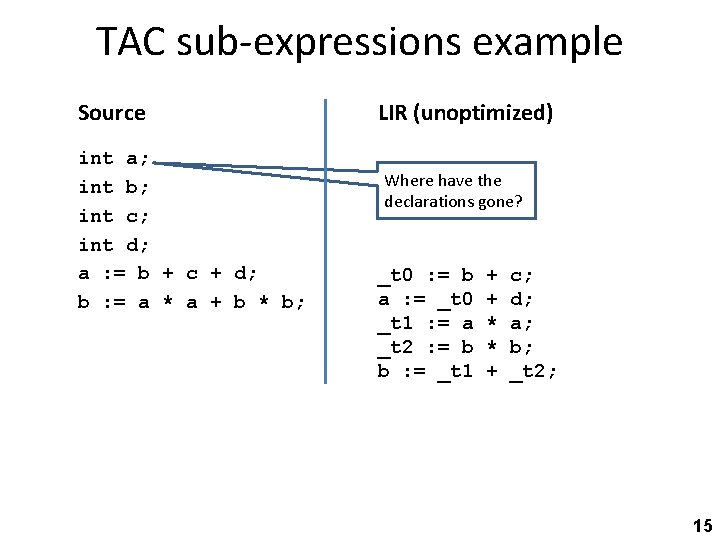 TAC sub-expressions example

Source

int a;
int b;
int c;
int d;
a := b + c + d;
b := a * a + b * b;

LIR (unoptimized)

Where have the declarations gone?

_t0 := b + c;
a := _t0 + d;
_t1 := a * a;
_t2 := b * b;
b := _t1 + _t2;

15